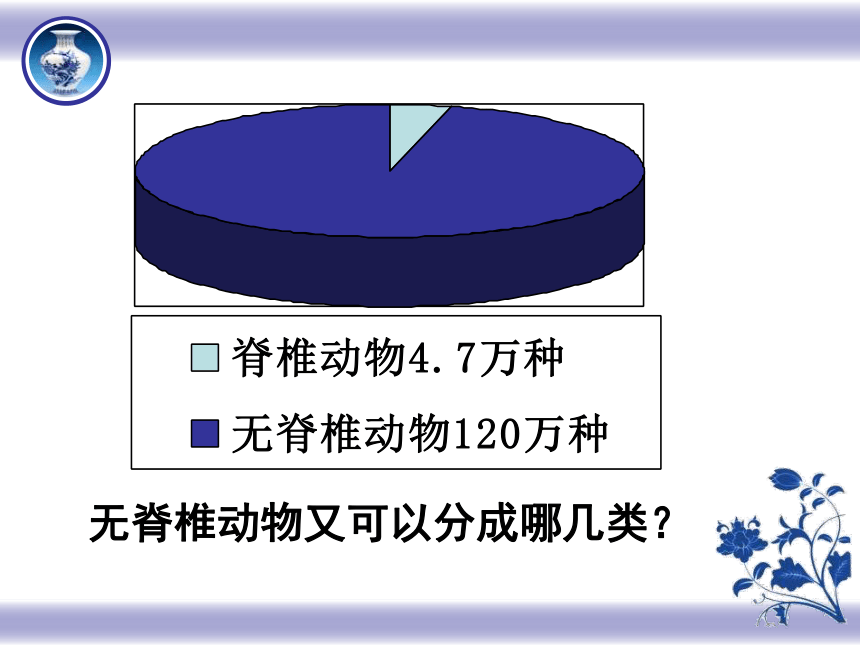 脊椎动物4.7万种

无脊椎动物120万种

无脊椎动物又可以分成哪几类？